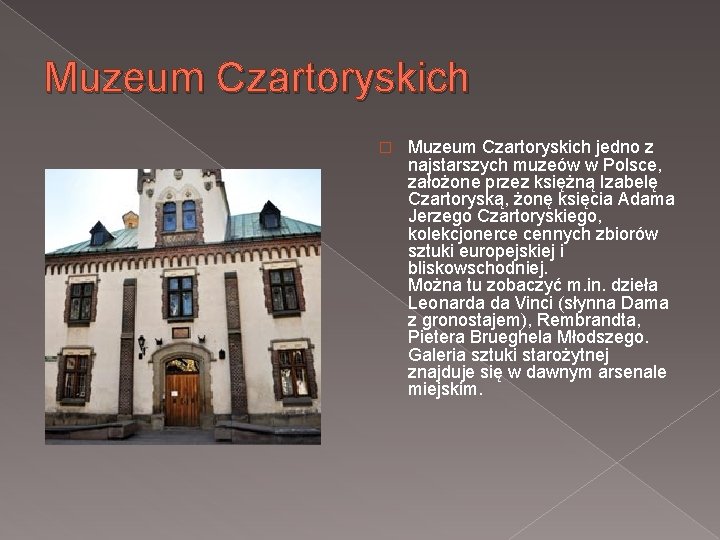 Muzeum Czartoryskich

Muzeum Czartoryskich jedno z najstarszych muzeów w Polsce, założone przez księżną Izabelę Czartoryską, żonę księcia Adama Jerzego Czartoryskiego, kolekcjonerce cennych zbiorów sztuki europejskiej i bliskowschodniej.
Można tu zobaczyć m.in. dzieła Leonarda da Vinci (słynna Dama z gronostajem), Rembrandta, Pietera Brueghela Młodszego. Galeria sztuki starożytnej znajduje się w dawnym arsenale miejskim.